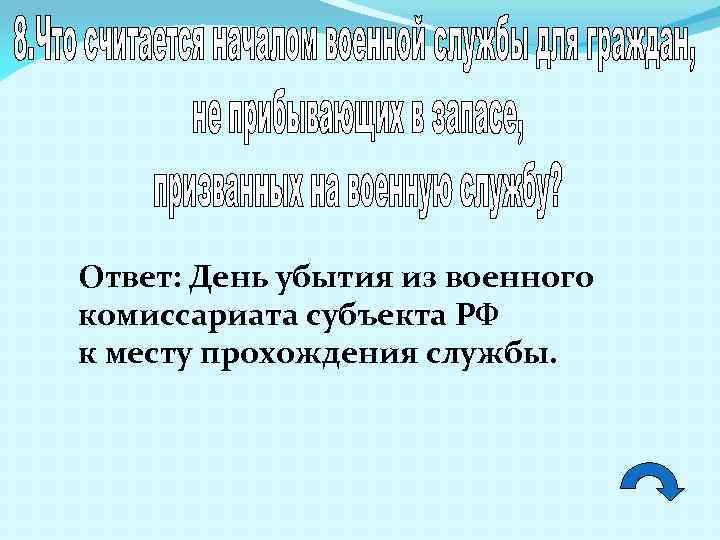 8.Что считается началом военной службы для граждан, не прибывающих в запасе, призванных на военную службу?

Ответ: День убытия из военного комиссариата субъекта РФ к месту прохождения службы.